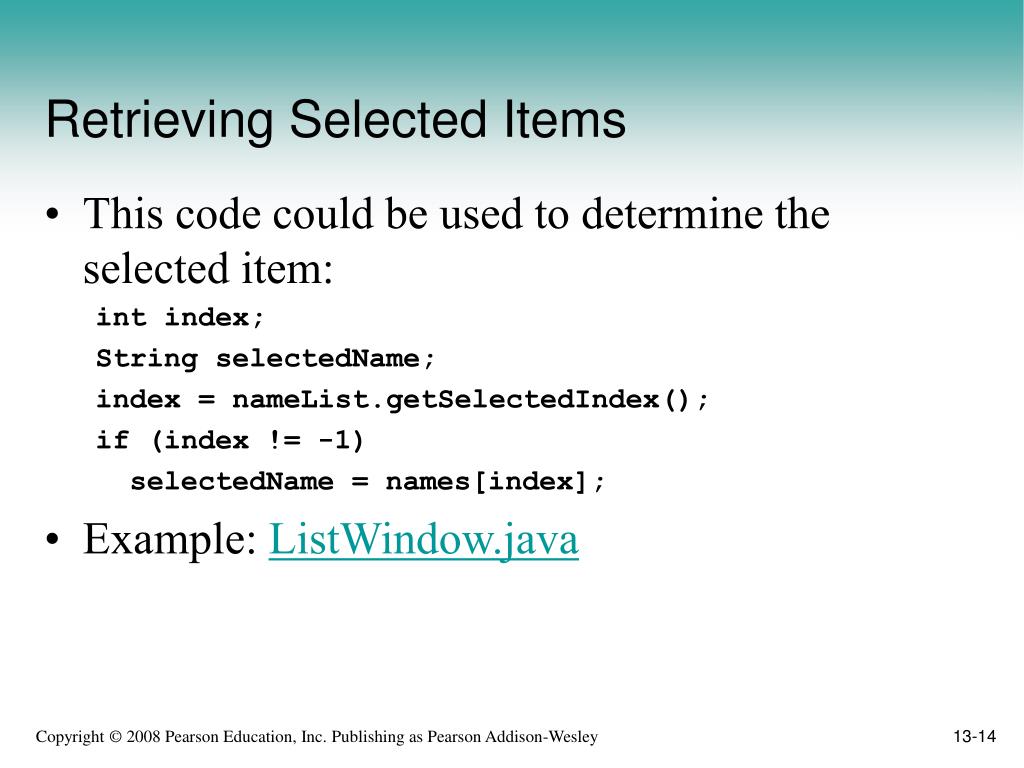 Retrieving Selected Items

• This code could be used to determine the selected item:

int index;
String selectedName;
index = nameList.getSelectedIndex();
if (index != -1)
  selectedName = names[index];

• Example: ListWindow.java

Copyright © 2008 Pearson Education, Inc. Publishing as Pearson Addison-Wesley

13-14